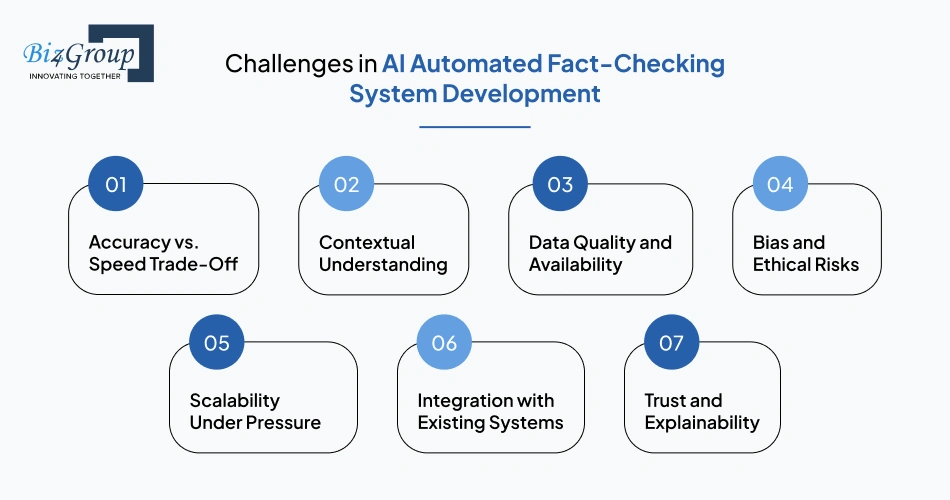 Biz4Group
INNOVATING TOGETHER

Challenges in AI Automated Fact-Checking System Development

01
Accuracy vs. Speed Trade-Off

02
Contextual Understanding

03
Data Quality and Availability

04
Bias and Ethical Risks

05
Scalability Under Pressure

06
Integration with Existing Systems

07
Trust and Explainability